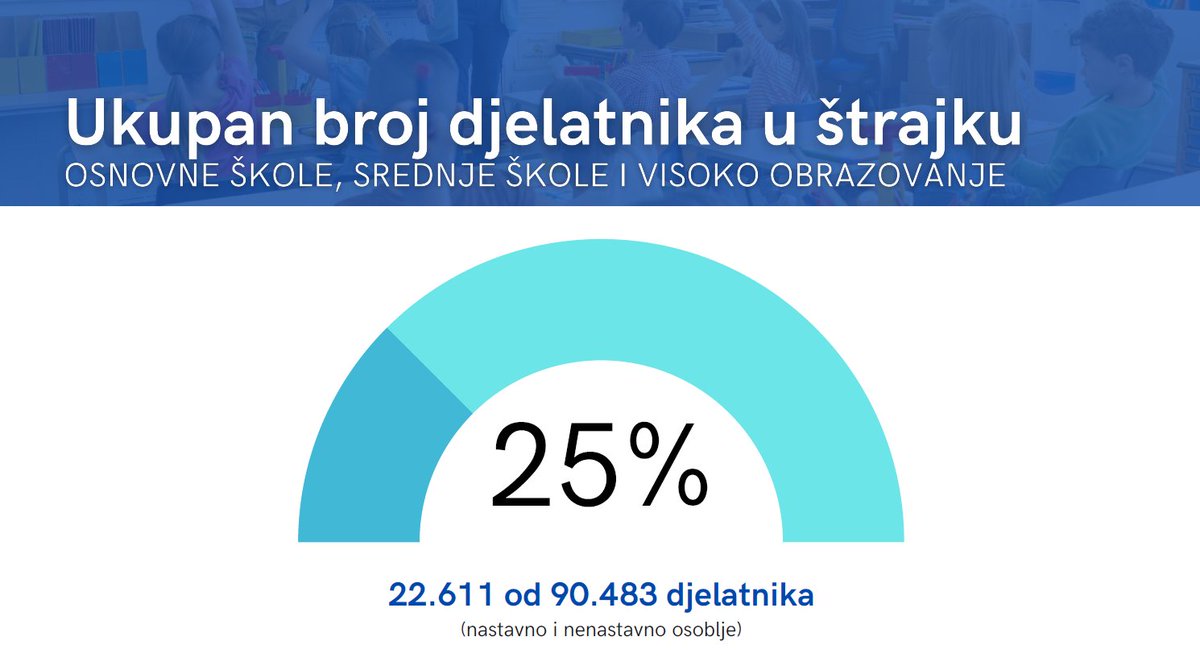 Ukupan broj djelatnika u štrajku
OSNOVNE ŠKOLE, SREDNJE ŠKOLE I VISOKO OBRAZOVANJE

25%

22.611 od 90.483 djelatnika
(nastavno i nenastavno osoblje)